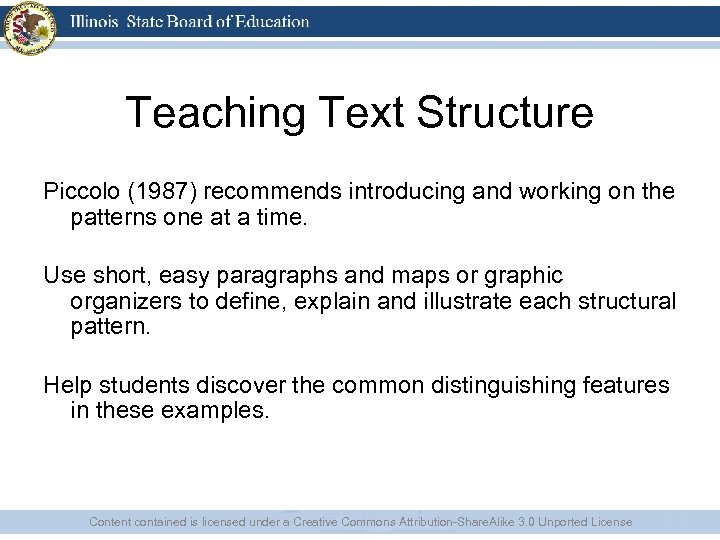 Illinois State Board of Education

Teaching Text Structure

Piccolo (1987) recommends introducing and working on the patterns one at a time.

Use short, easy paragraphs and maps or graphic organizers to define, explain and illustrate each structural pattern.

Help students discover the common distinguishing features in these examples.

Content contained is licensed under a Creative Commons Attribution-ShareAlike 3.0 Unported License